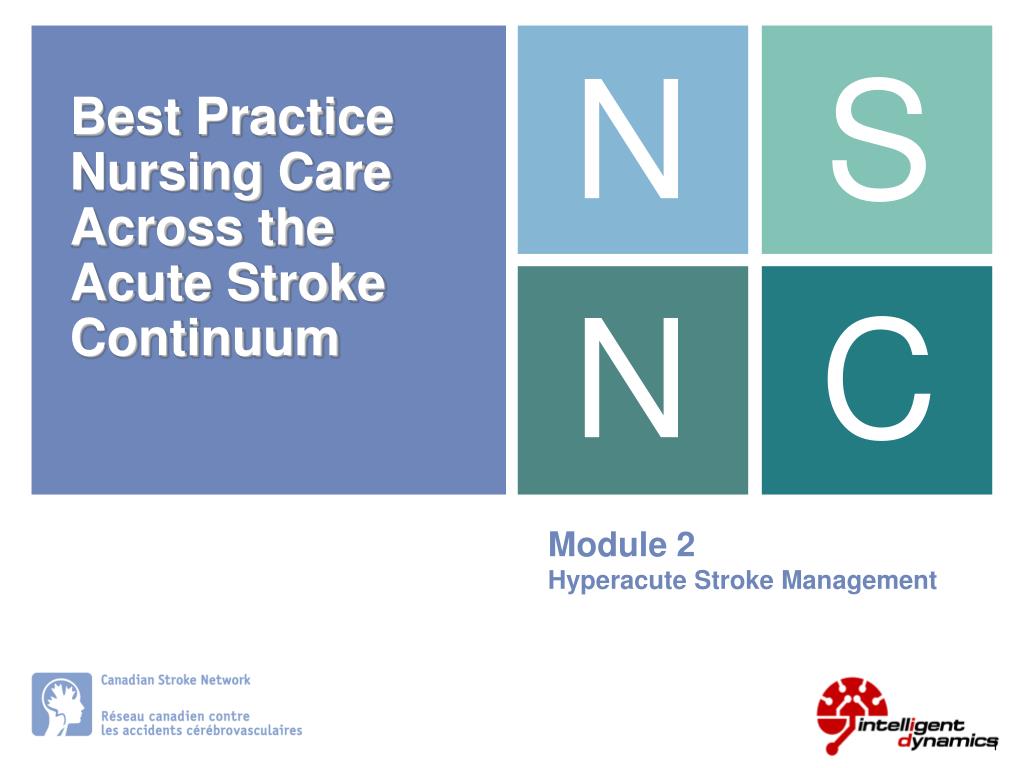 Best Practice Nursing Care Across the Acute Stroke Continuum

N S
N C

Module 2
Hyperacute Stroke Management

Canadian Stroke Network

Réseau canadien contre les accidents cérébrovasculaires

intelligent dynamics